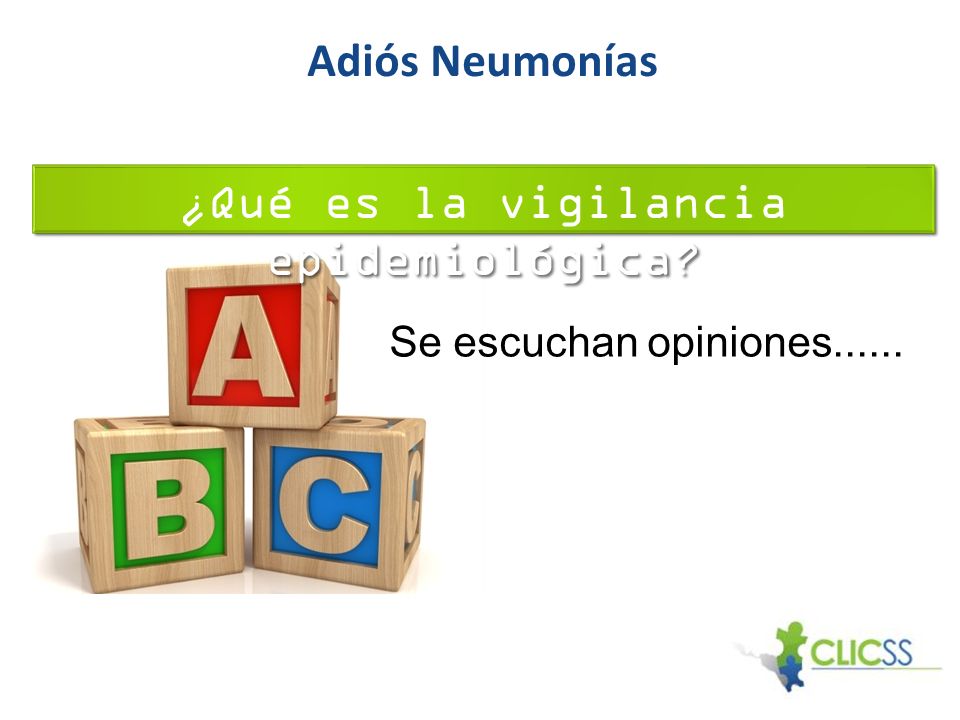 Adiós Neumonías

¿Qué es la vigilancia epidemiológica?

A
B
C

Se escuchan opiniones......

CLICSS